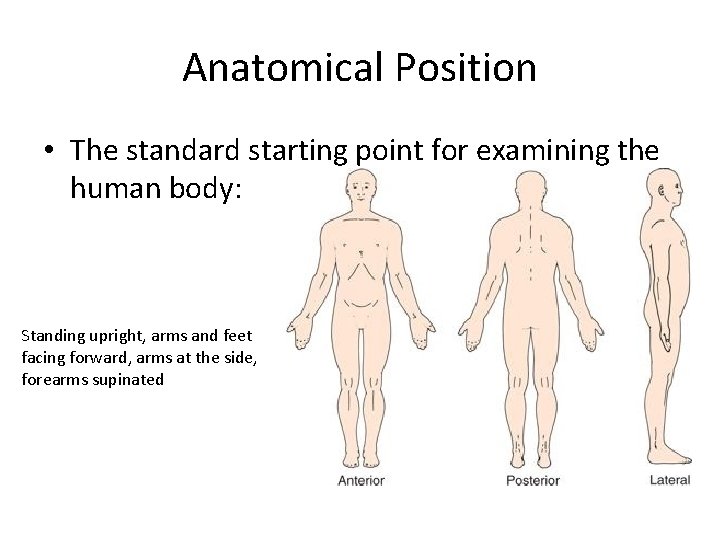 Anatomical Position

• The standard starting point for examining the human body:

Standing upright, arms and feet facing forward, arms at the side, forearms supinated

Anterior

Posterior

Lateral